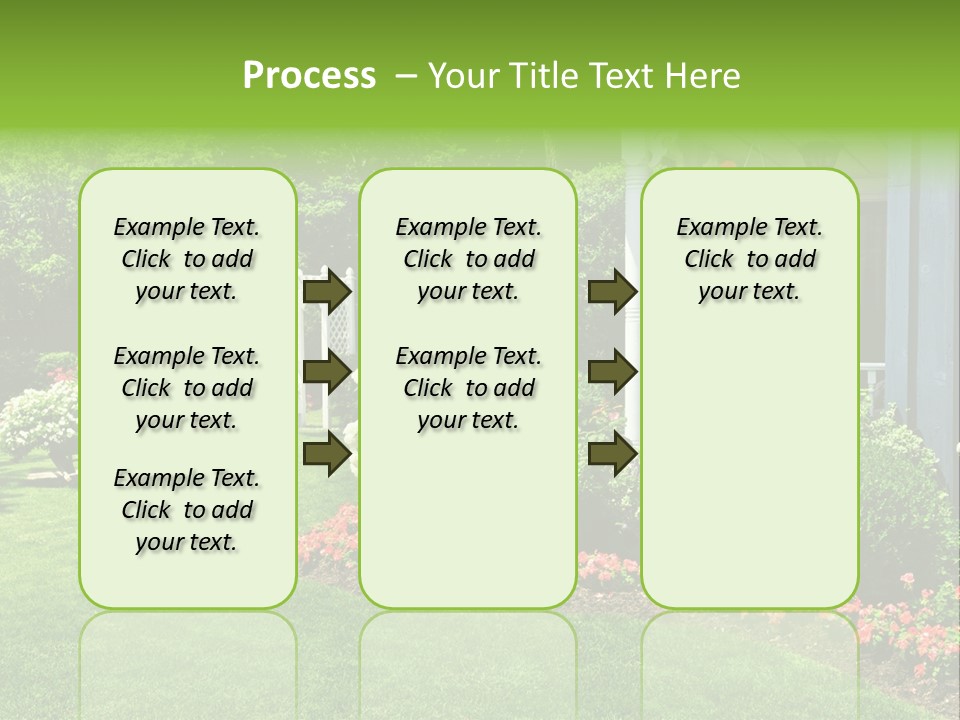 Process – Your Title Text Here

Example Text. Click to add your text.

Example Text. Click to add your text.

Example Text. Click to add your text.

Example Text. Click to add your text.

Example Text. Click to add your text.

Example Text. Click to add your text.